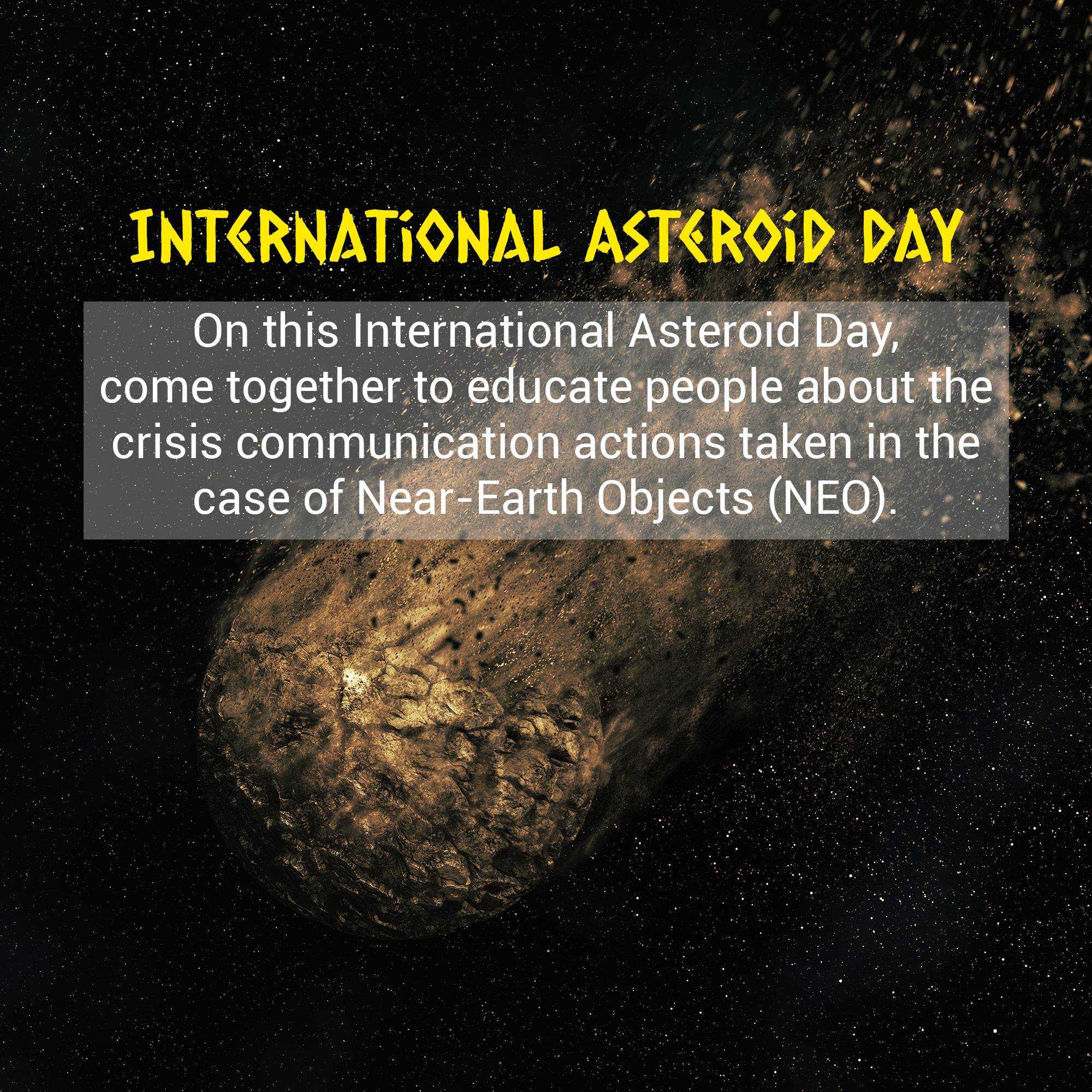 INTERNATIONAL ASTEROID DAY

On this International Asteroid Day, come together to educate people about the crisis communication actions taken in the case of Near-Earth Objects (NEO).